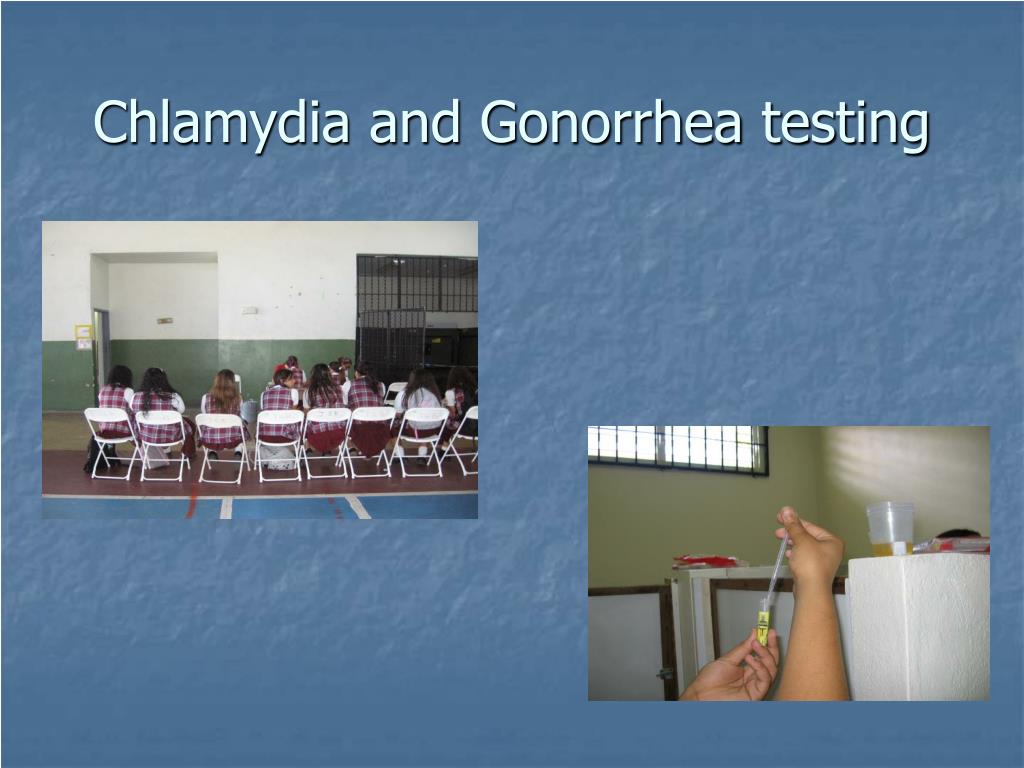 Chlamydia and Gonorrhea testing